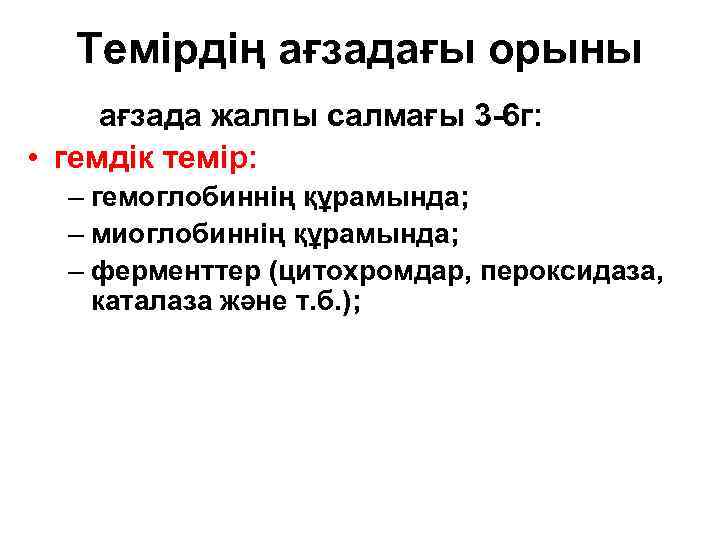 Темірдің ағзадағы орыны

ағзада жалпы салмағы 3-6г:

• гемдік темір:
– гемоглобиннің құрамында;
– миоглобиннің құрамында;
– ферменттер (цитохромдар, пероксидаза, каталаза және т.б.);